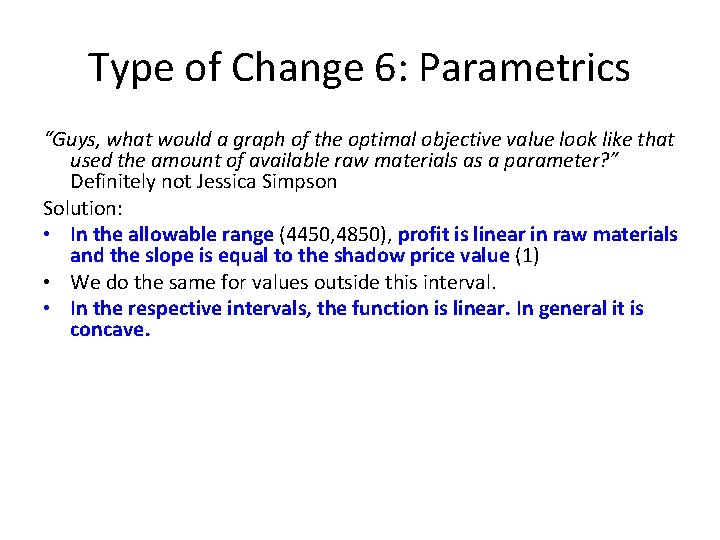 Type of Change 6: Parametrics

"Guys, what would a graph of the optimal objective value look like that used the amount of available raw materials as a parameter?" Definitely not Jessica Simpson

Solution:

• In the allowable range (4450,4850), profit is linear in raw materials and the slope is equal to the shadow price value (1)
• We do the same for values outside this interval.
• In the respective intervals, the function is linear. In general it is concave.